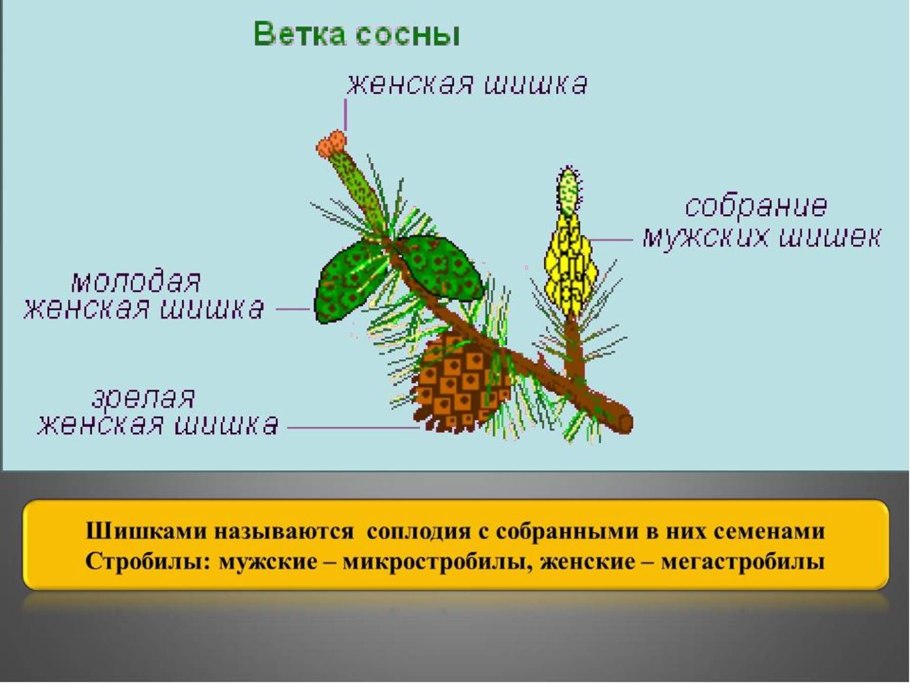 Ветка сосны

женская шишка

собрание мужских шишек

молодая женская шишка

зрелая женская шишка

Шишками называются соплодия с собранными в них семенами
Стробилы: мужские – микростробилы, женские – мегастробилы